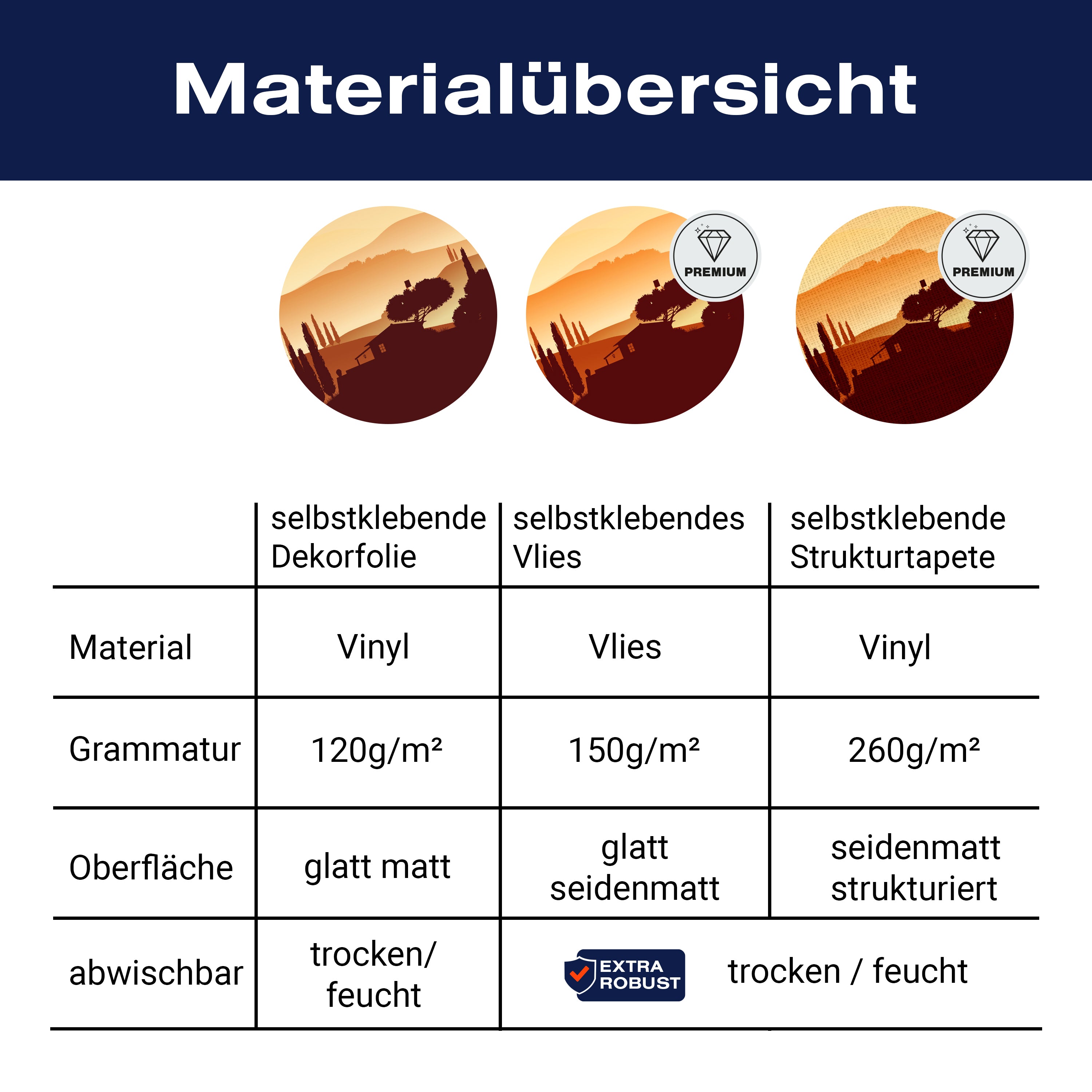 Materialübersicht

PREMIUM

PREMIUM

| | selbstklebende Dekorfolie | selbstklebendes Vlies | selbstklebende Strukturtapete |
|---|---|---|---|
| Material | Vinyl | Vlies | Vinyl |
| Grammatur | 120g/m² | 150g/m² | 260g/m² |
| Oberfläche | glatt matt | glatt seidenmatt | seidenmatt strukturiert |
| abwischbar | trocken/ feucht | EXTRA ROBUST trocken / feucht | |